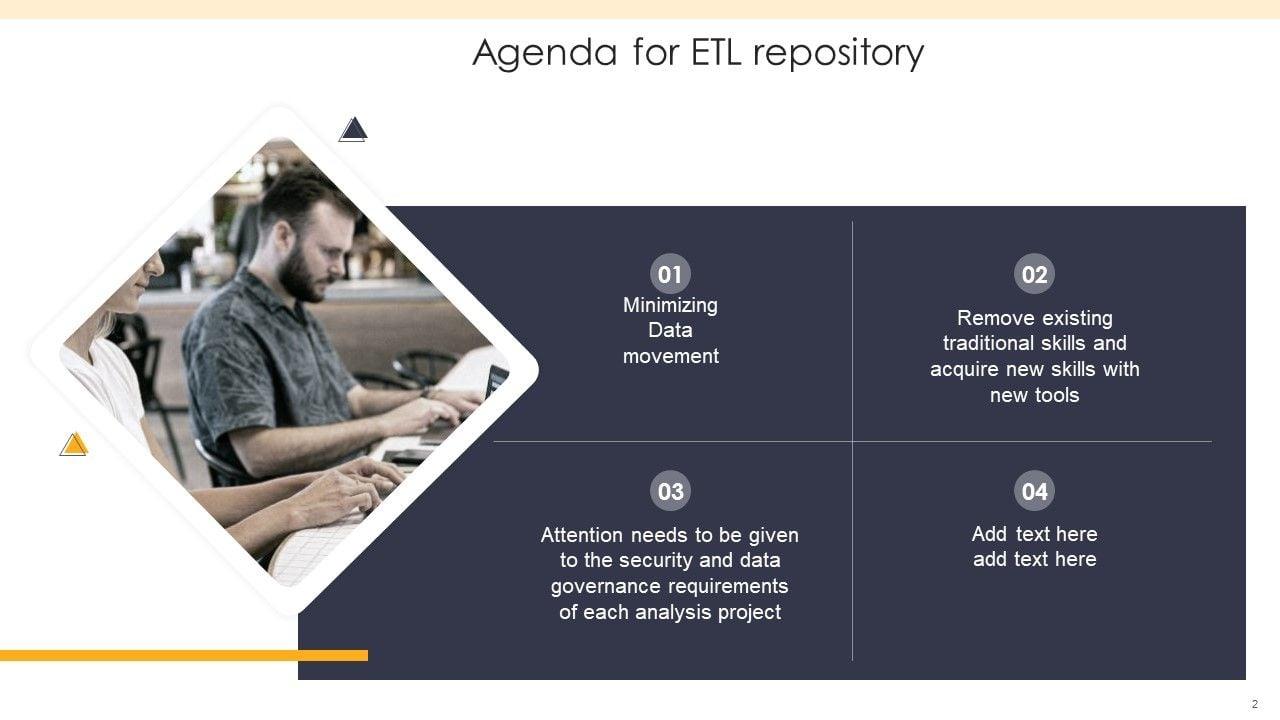 Agenda for ETL repository

01
Minimizing Data movement

02
Remove existing traditional skills and acquire new skills with new tools

03
Attention needs to be given to the security and data governance requirements of each analysis project

04
Add text here add text here

2